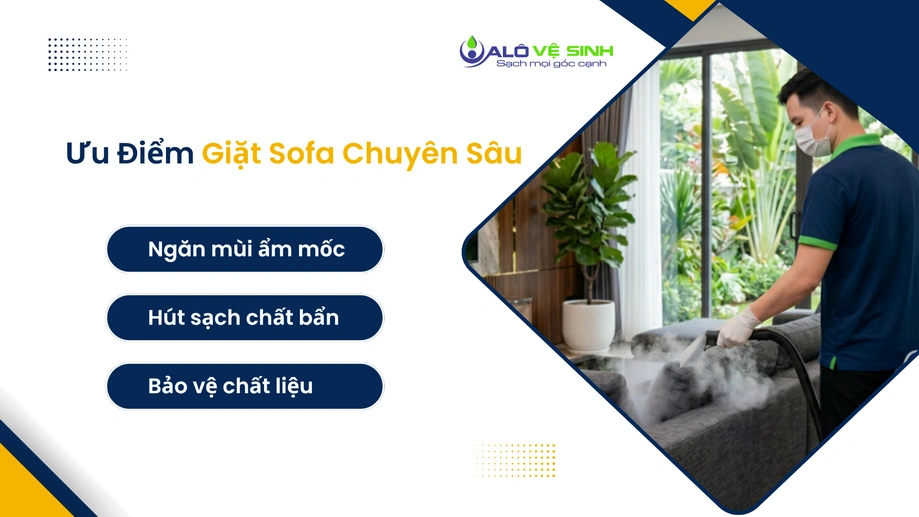 ALÔ VỆ SINH
Sạch mọi góc cạnh

Ưu Điểm Giặt Sofa Chuyên Sâu

Ngăn mùi ẩm mốc

Hút sạch chất bẩn

Bảo vệ chất liệu